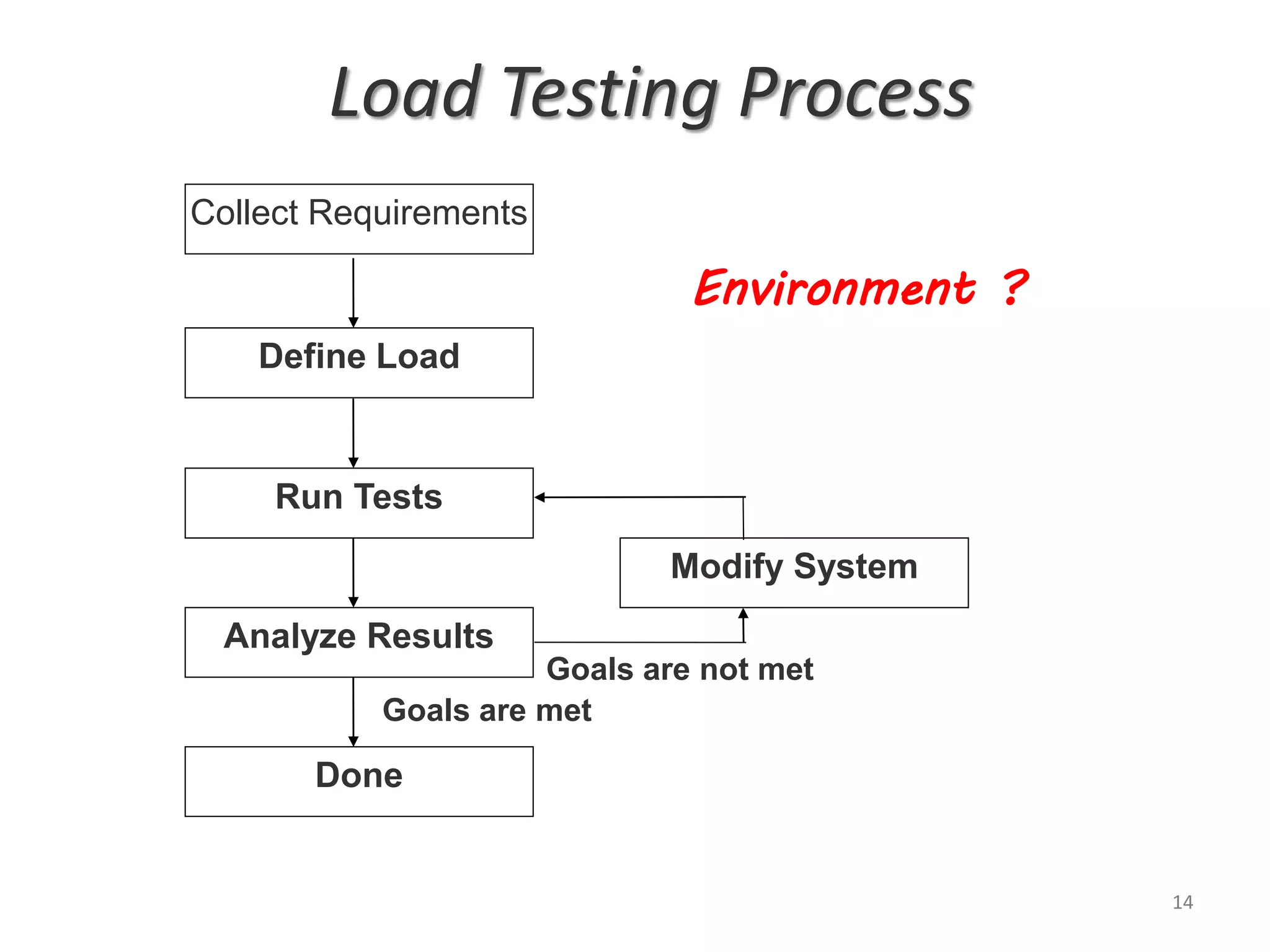 Load Testing Process

Collect Requirements

Environment ?

Define Load

Run Tests

Modify System

Analyze Results

Goals are not met

Goals are met

Done

14